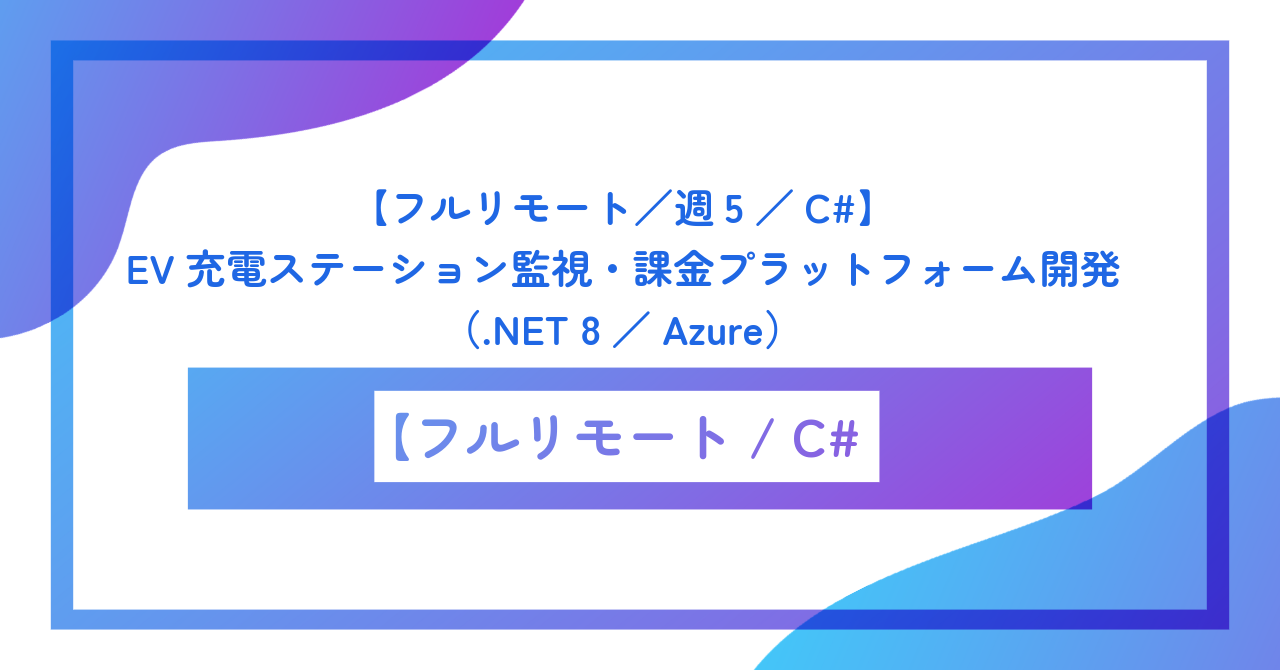 【フルリモート／週５／ C#】
EV 充電ステーション監視・課金プラットフォーム開発
（.NET 8 ／ Azure）

【フルリモート / C#